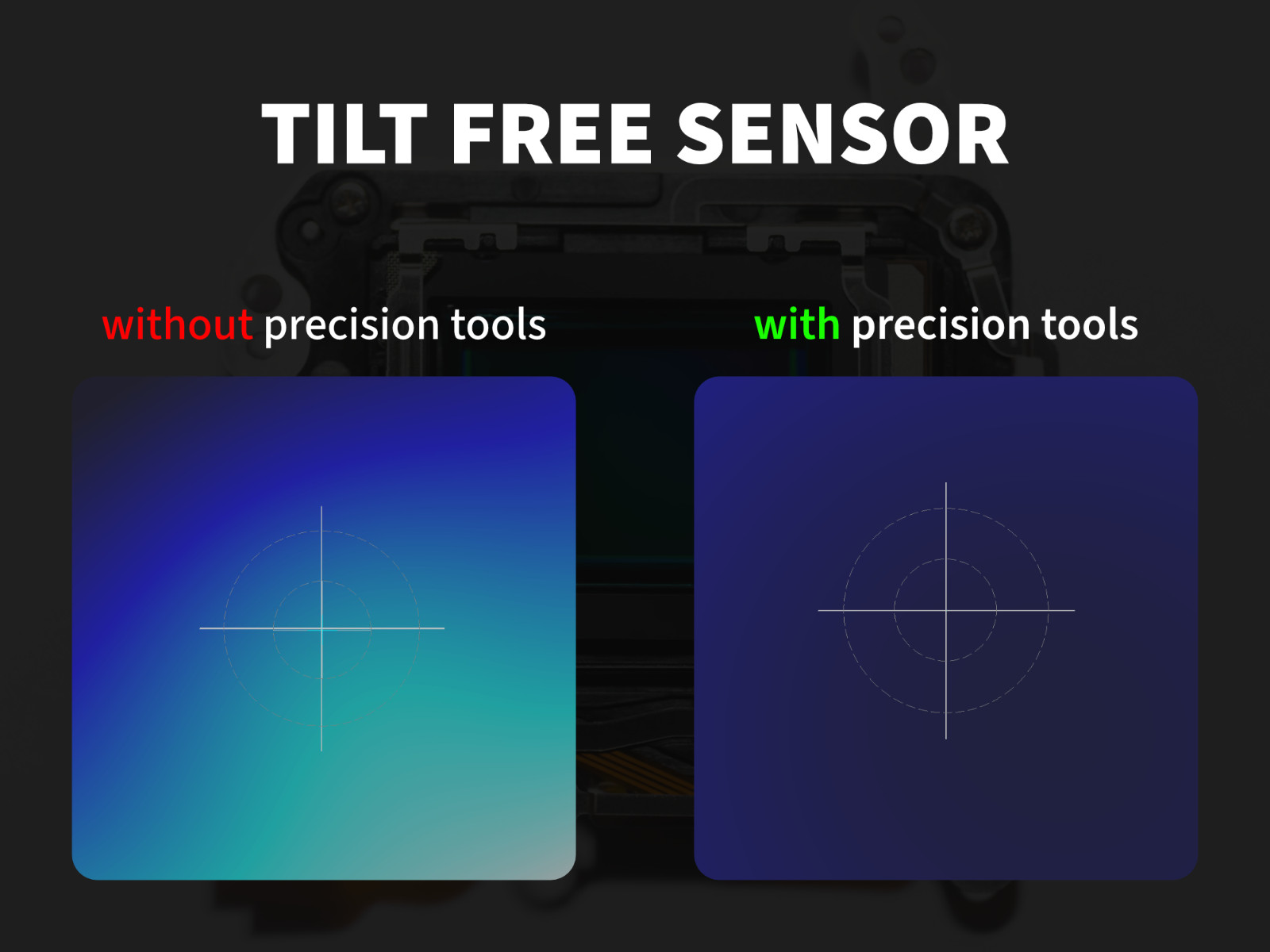 TILT FREE SENSOR

without precision tools

with precision tools